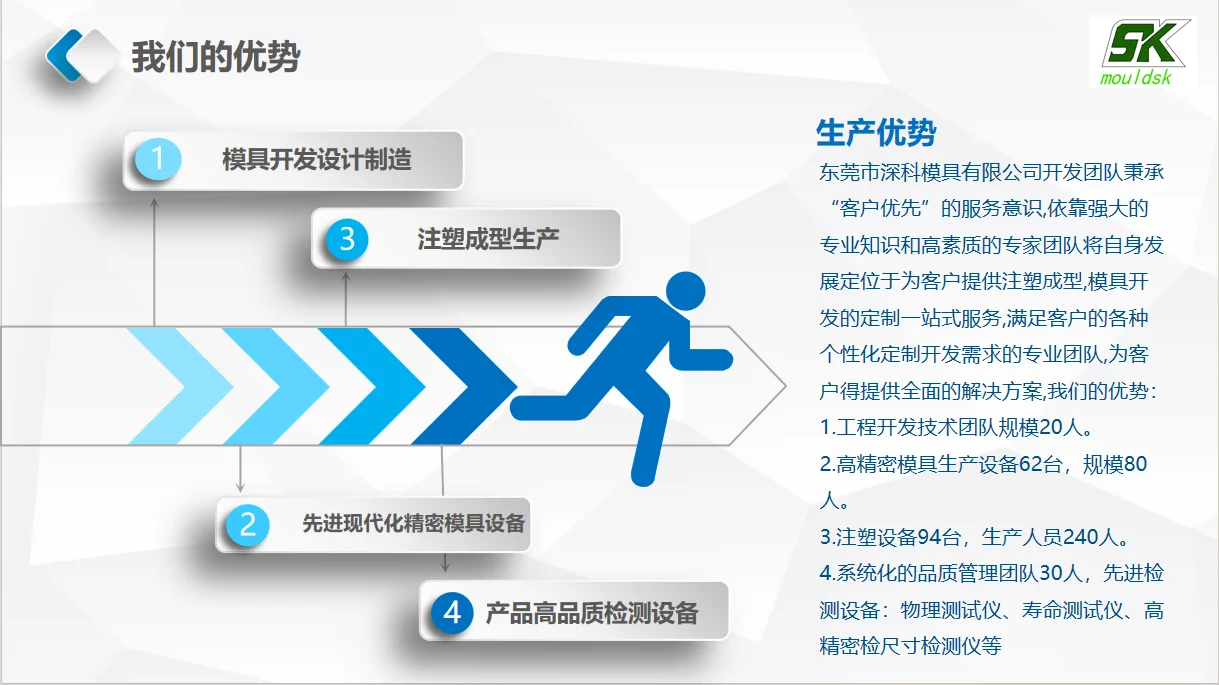 我们的优势

SK
mouldsk

1 模具开发设计制造

3 注塑成型生产

2 先进现代化精密模具设备

4 产品高品质检测设备

生产优势

东莞市深科模具有限公司开发团队秉承“客户优先”的服务意识,依靠强大的专业知识和高素质的专家团队将自身发展定位于为客户提供注塑成型,模具开发的定制一站式服务,满足客户的各种个性化定制开发需求的专业团队,为客户得提供全面的解决方案,我们的优势:
1.工程开发技术团队规模20人。
2.高精密模具生产设备62台，规模80人。
3.注塑设备94台，生产人员240人。
4.系统化的品质管理团队30人，先进检测设备：物理测试仪、寿命测试仪、高精密检尺寸检测仪等